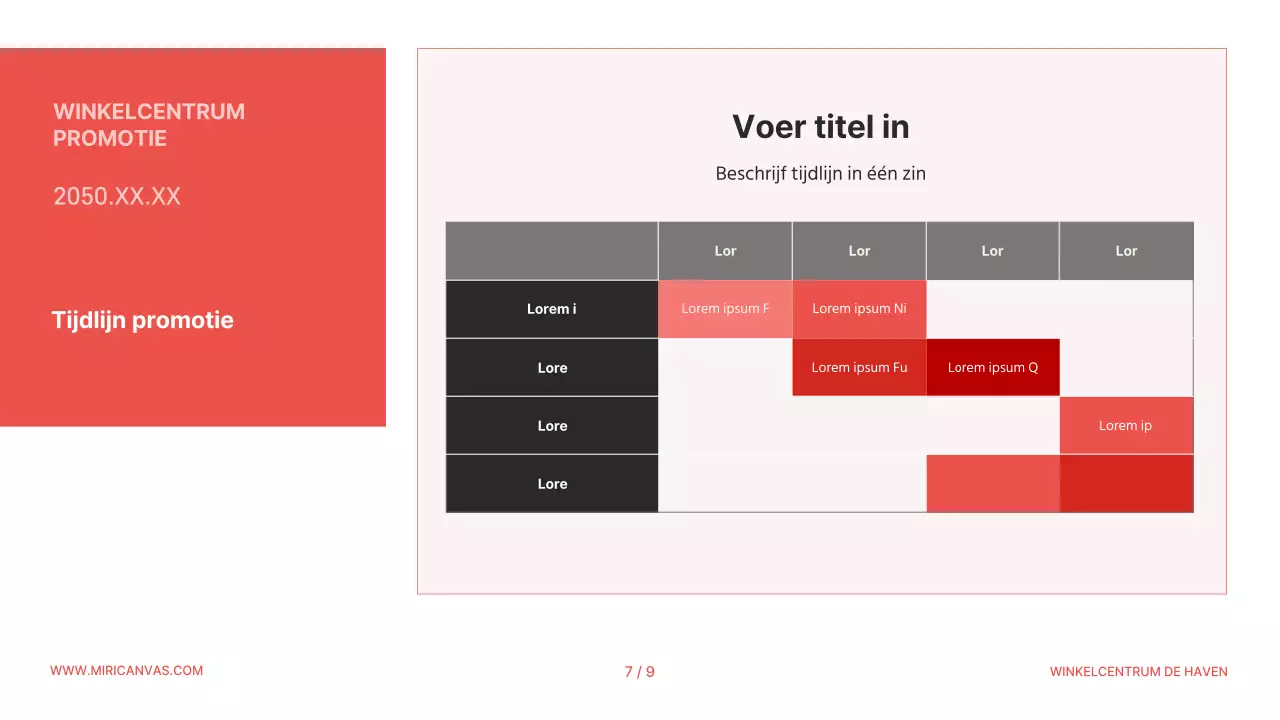 WINKELCENTRUM PROMOTIE

2050.XX.XX

Tijdlijn promotie

Voer titel in

Beschrijf tijdlijn in één zin

| | Lor | Lor | Lor | Lor |
|---|---|---|---|---|
| Lorem i | Lorem ipsum F | Lorem ipsum Ni | | |
| Lore | | Lorem ipsum Fu | Lorem ipsum Q | |
| Lore | | | | Lorem ip |
| Lore | | | | |

WWW.MIRICANVAS.COM

7 / 9

WINKELCENTRUM DE HAVEN